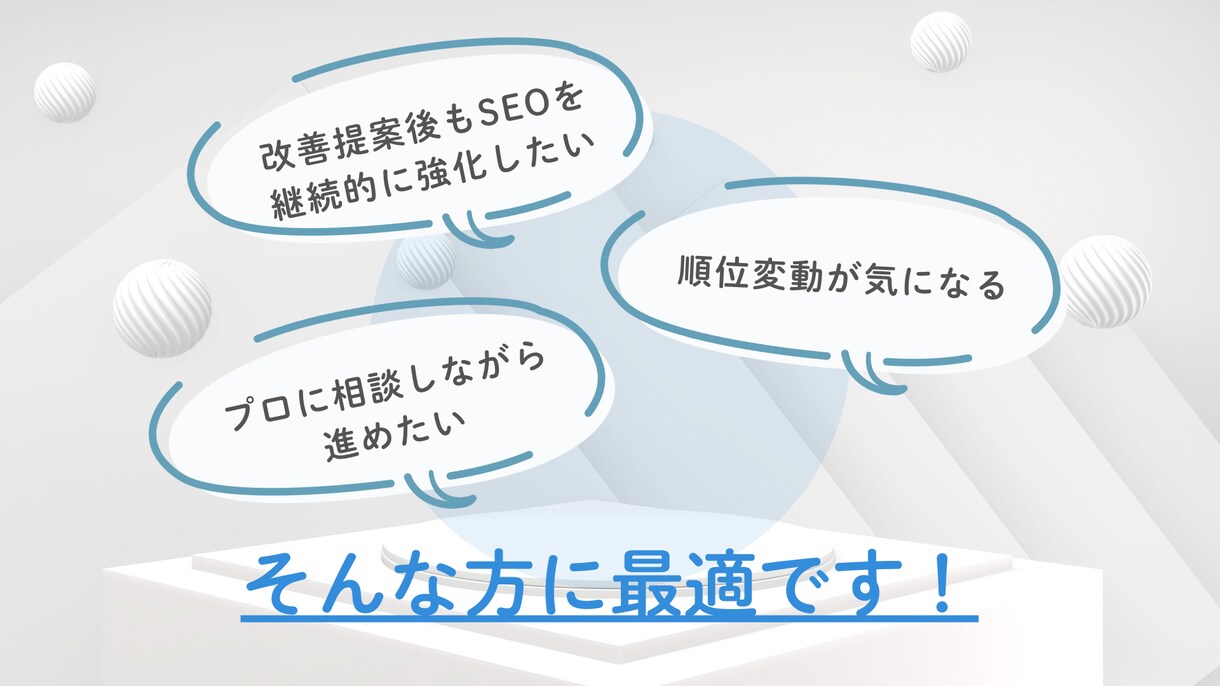 改善提案後もSEOを継続的に強化したい

順位変動が気になる

プロに相談しながら進めたい

そんな方に最適です！